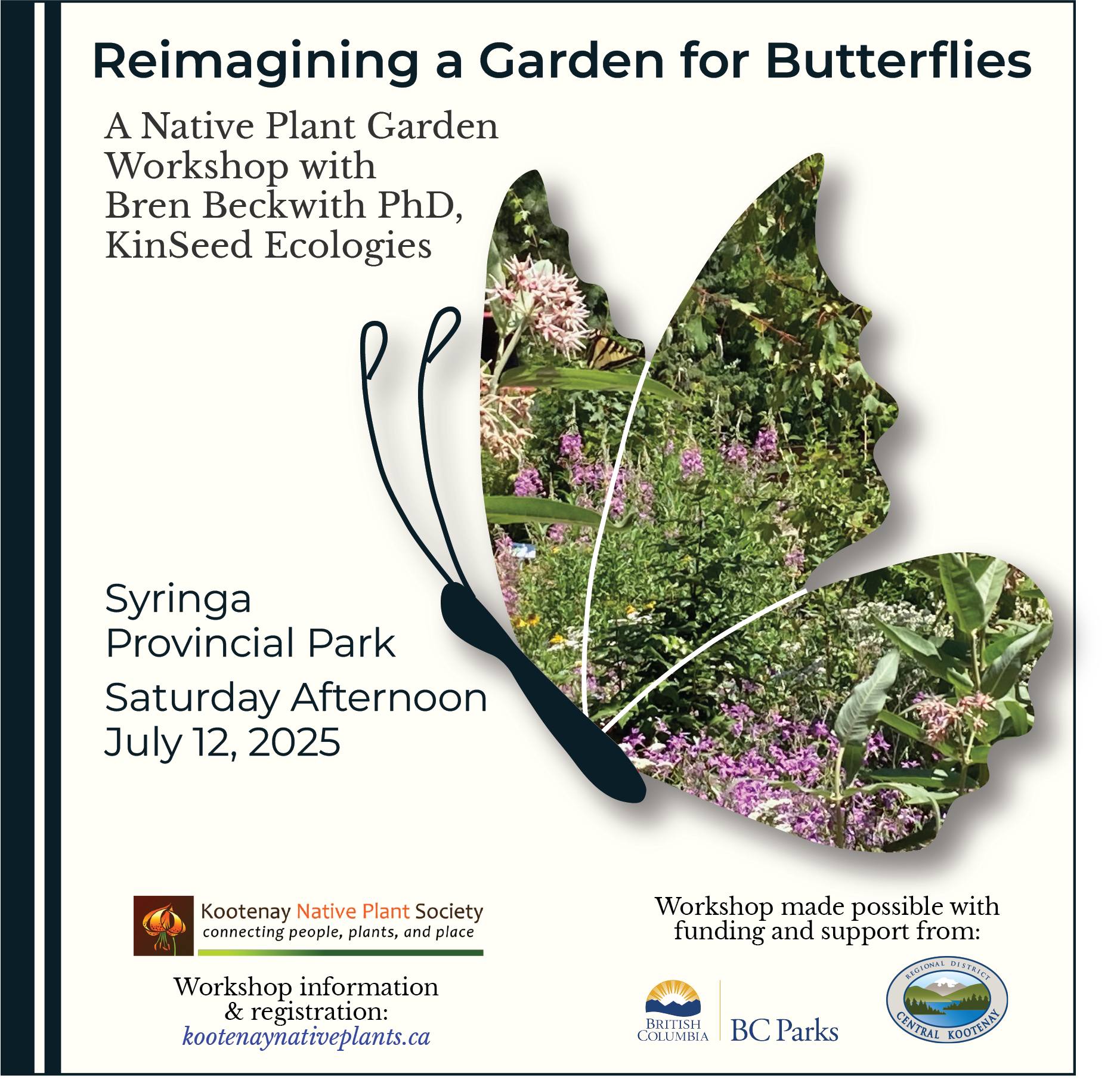 Reimagining a Garden for Butterflies

A Native Plant Garden Workshop with Bren Beckwith PhD, KinSeed Ecologies

Syringa Provincial Park

Saturday Afternoon July 12, 2025

Kootenay Native Plant Society
connecting people, plants, and place

Workshop information & registration:
kootenaynativeplants.ca

Workshop made possible with funding and support from:

BRITISH COLUMBIA
BC Parks

REGIONAL DISTRICT
CENTRAL KOOTENAY